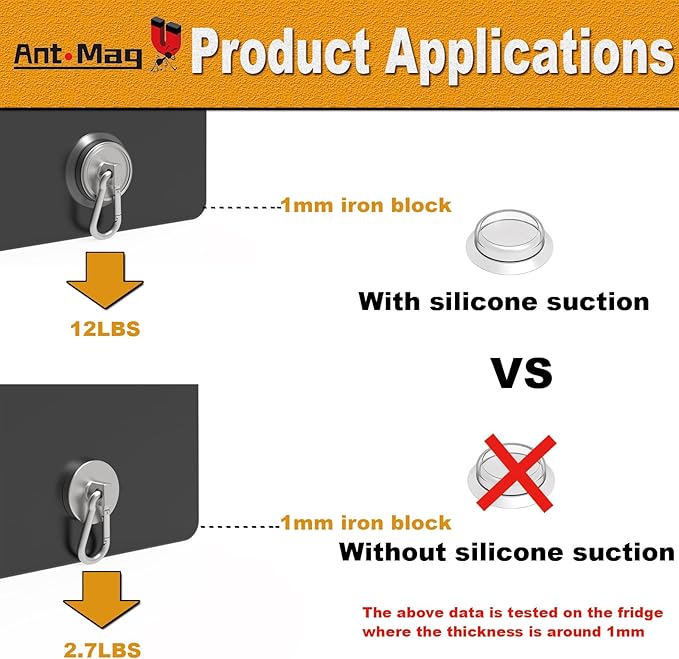 Ant·Mag Product Applications

1mm iron block

With silicone suction

12LBS

VS

1mm iron block

Without silicone suction

2.7LBS

The above data is tested on the fridge where the thickness is around 1mm